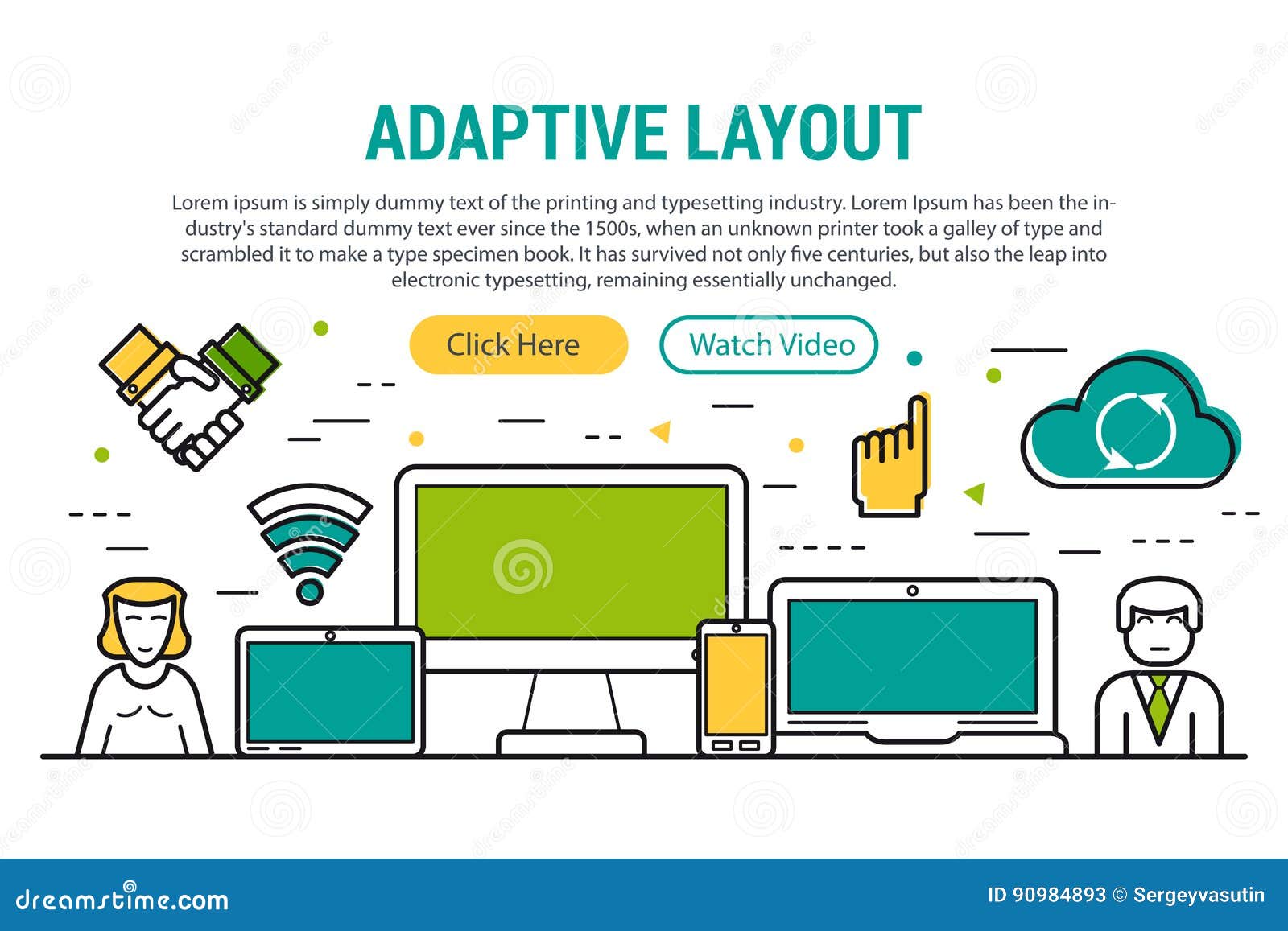 ADAPTIVE LAYOUT

Lorem ipsum is simply dummy text of the printing and typesetting industry. Lorem Ipsum has been the industry's standard dummy text ever since the 1500s, when an unknown printer took a galley of type and scrambled it to make a type specimen book. It has survived not only five centuries, but also the leap into electronic typesetting, remaining essentially unchanged.

Click Here

Watch Video

dreamstime.com

ID 90984893 © Sergeyvasutin